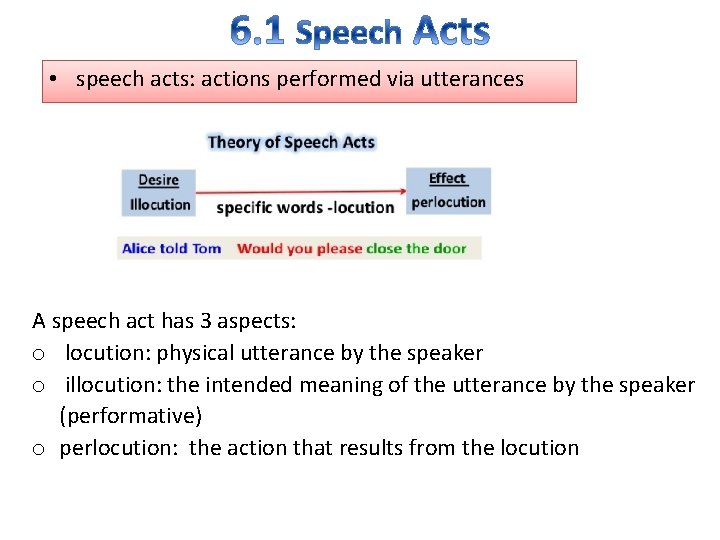 6.1 Speech Acts

• speech acts: actions performed via utterances

Theory of Speech Acts

Desire
Illocution

specific words -locution

Effect
perlocution

Alice told Tom Would you please close the door

A speech act has 3 aspects:
o locution: physical utterance by the speaker
o illocution: the intended meaning of the utterance by the speaker (performative)
o perlocution: the action that results from the locution